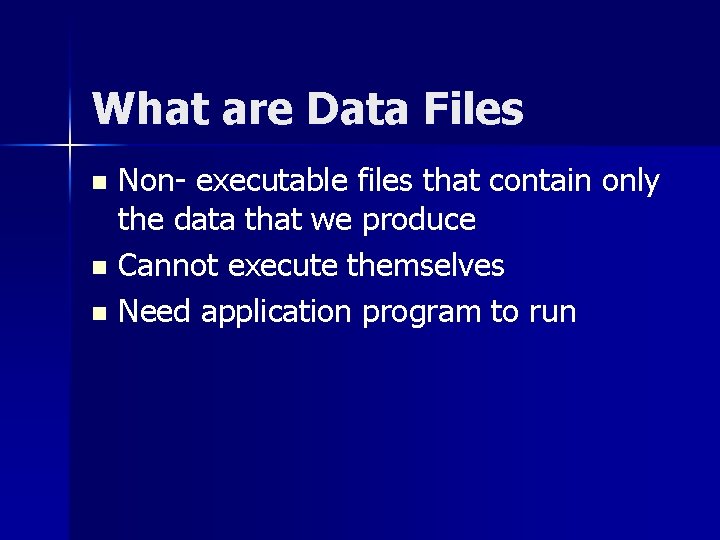 What are Data Files

- Non- executable files that contain only the data that we produce
- Cannot execute themselves
- Need application program to run